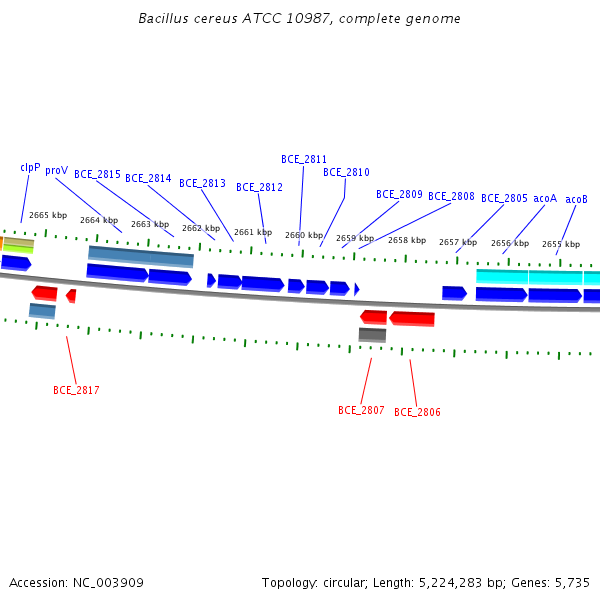 Bacillus cereus ATCC 10987, complete genome

clpP proV BCE_2815 BCE_2814 BCE_2813 BCE_2812 BCE_2811 BCE_2810 BCE_2809 BCE_2808 BCE_2805 acoA acoB

2665 kbp 2664 kbp 2663 kbp 2662 kbp 2661 kbp 2660 kbp 2659 kbp 2658 kbp 2657 kbp 2656 kbp 2655 kbp

BCE_2817 BCE_2807 BCE_2806

Accession: NC_003909

Topology: circular; Length: 5,224,283 bp; Genes: 5,735